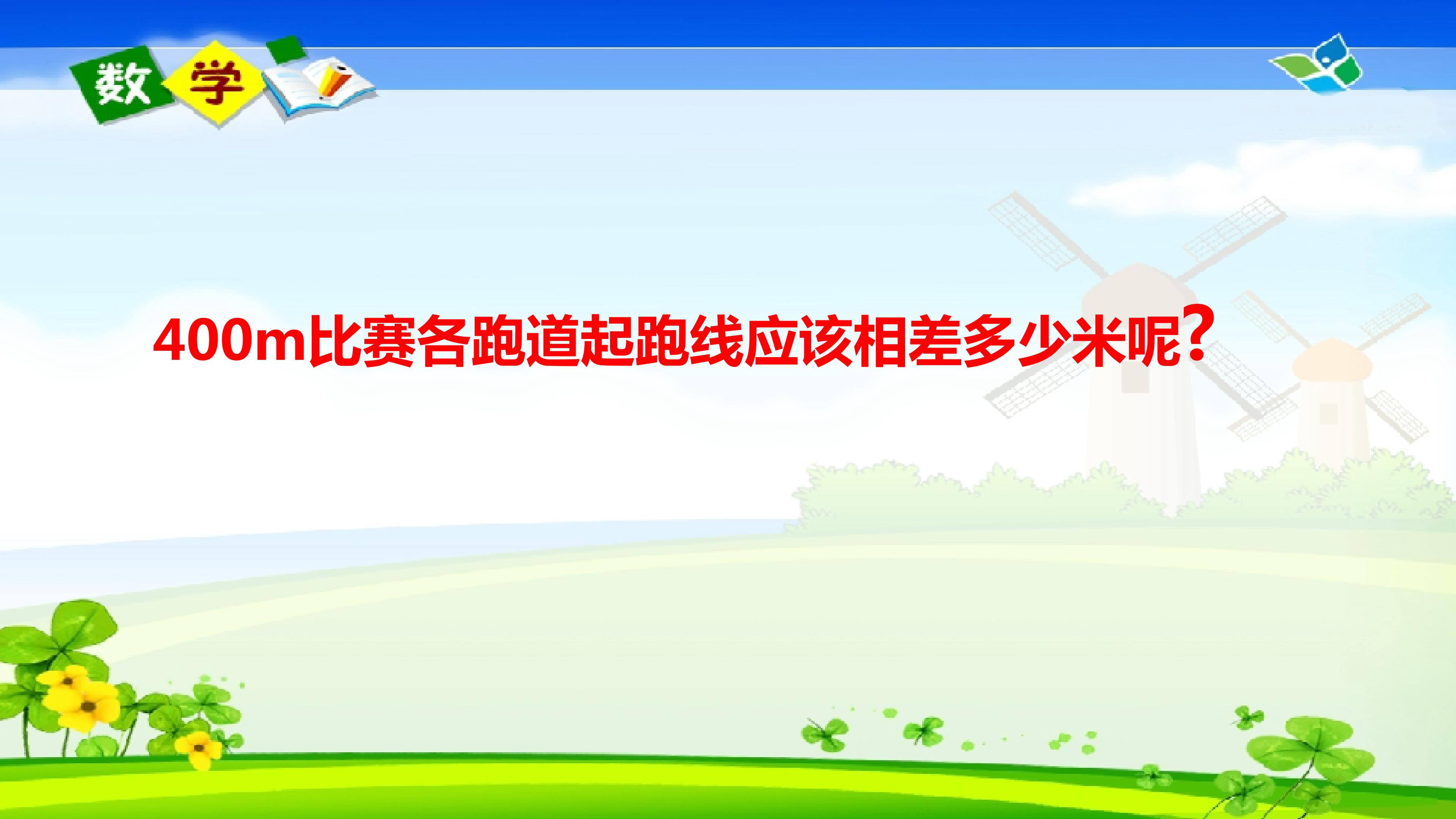 数学

400m比赛各跑道起跑线应该相差多少米呢?